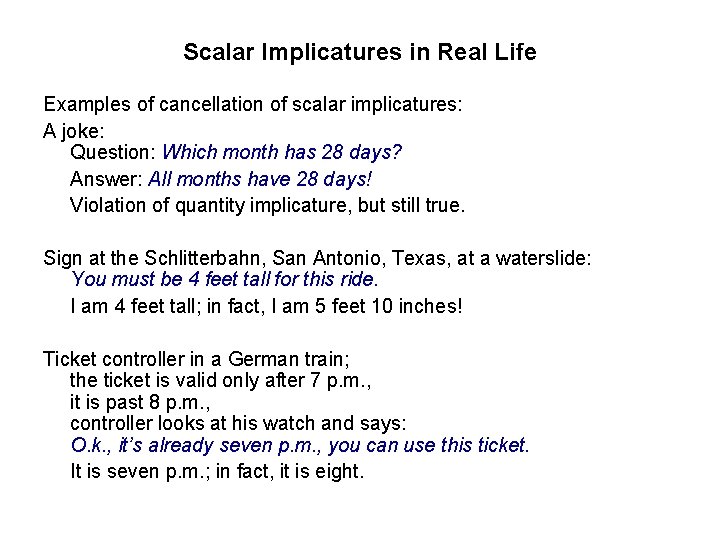 Scalar Implicatures in Real Life

Examples of cancellation of scalar implicatures:

A joke:
Question: Which month has 28 days?
Answer: All months have 28 days!
Violation of quantity implicature, but still true.

Sign at the Schlitterbahn, San Antonio, Texas, at a waterslide:
You must be 4 feet tall for this ride.
I am 4 feet tall; in fact, I am 5 feet 10 inches!

Ticket controller in a German train;
the ticket is valid only after 7 p.m.,
it is past 8 p.m.,
controller looks at his watch and says:
O.k., it's already seven p.m., you can use this ticket.
It is seven p.m.; in fact, it is eight.